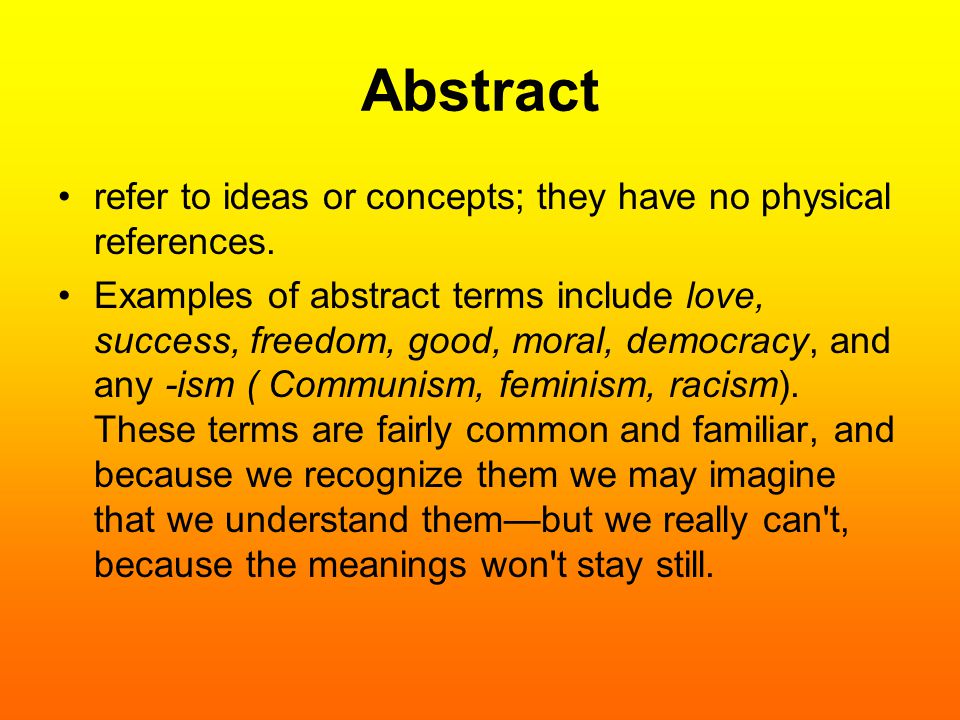 Abstract

• refer to ideas or concepts; they have no physical references.

• Examples of abstract terms include love, success, freedom, good, moral, democracy, and any -ism ( Communism, feminism, racism). These terms are fairly common and familiar, and because we recognize them we may imagine that we understand them—but we really can't, because the meanings won't stay still.